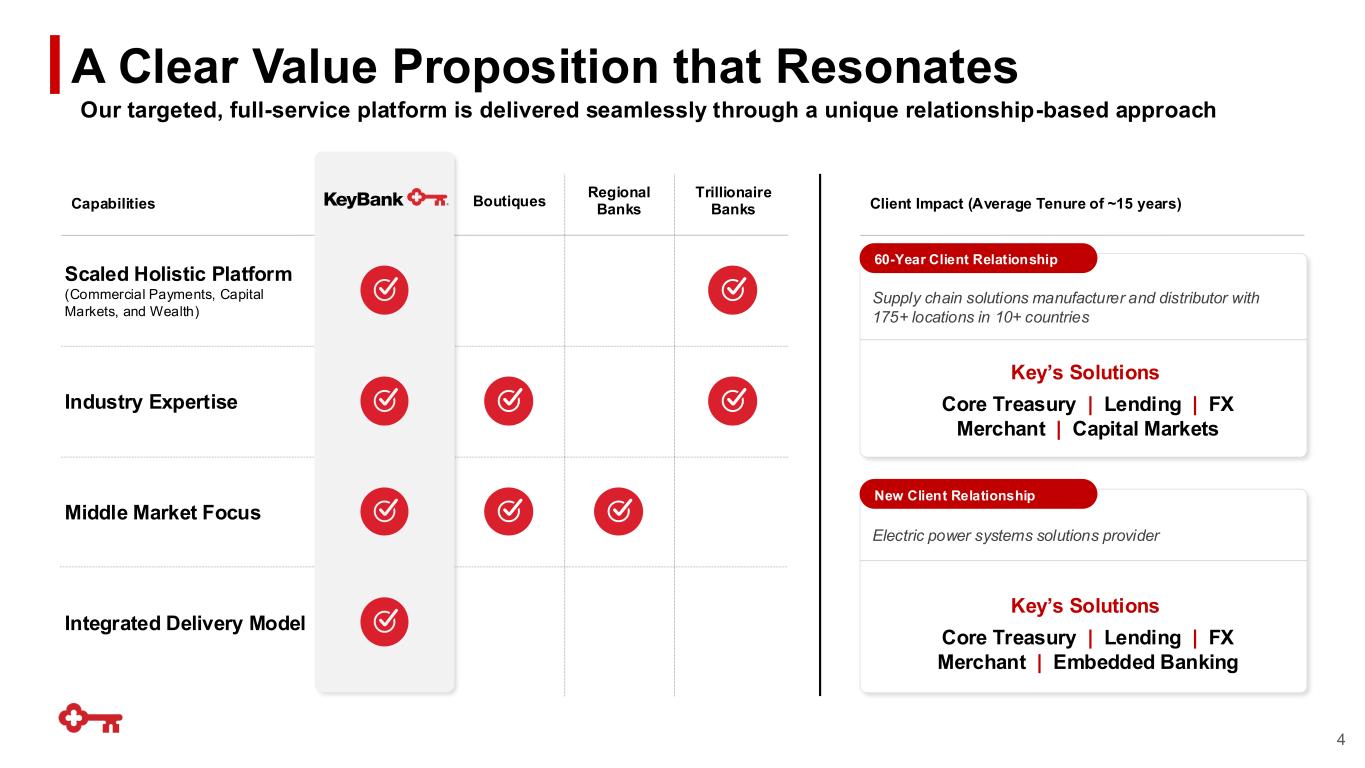 A Clear Value Proposition that Resonates

Our targeted, full-service platform is delivered seamlessly through a unique relationship-based approach

| Capabilities | KeyBank | Boutiques | Regional Banks | Trillionaire Banks |
|---|---|---|---|---|
| Scaled Holistic Platform (Commercial Payments, Capital Markets, and Wealth) | ✓ | | | ✓ |
| Industry Expertise | ✓ | ✓ | | ✓ |
| Middle Market Focus | ✓ | ✓ | ✓ | |
| Integrated Delivery Model | ✓ | | | |

Client Impact (Average Tenure of ~15 years)

60-Year Client Relationship

Supply chain solutions manufacturer and distributor with 175+ locations in 10+ countries

Key's Solutions

Core Treasury | Lending | FX
Merchant | Capital Markets

New Client Relationship

Electric power systems solutions provider

Key's Solutions

Core Treasury | Lending | FX
Merchant | Embedded Banking

4